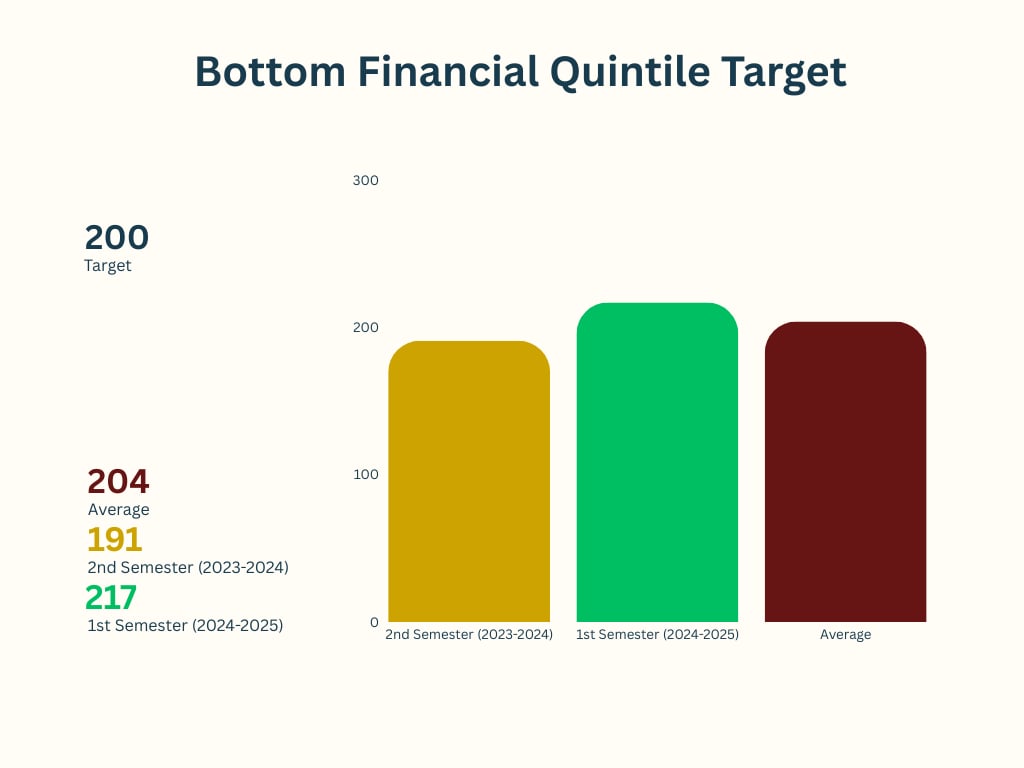 Bottom Financial Quintile Target

200
Target

204
Average
191
2nd Semester (2023-2024)
217
1st Semester (2024-2025)

300
200
100
0

2nd Semester (2023-2024)
1st Semester (2024-2025)
Average